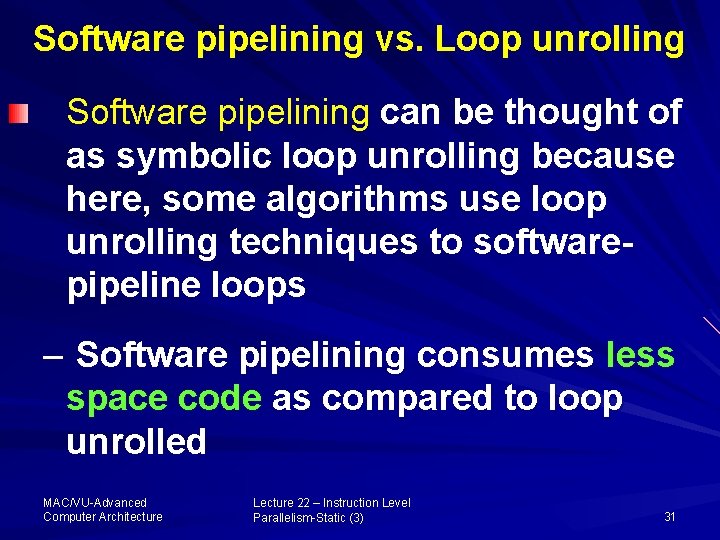 Software pipelining vs. Loop unrolling

Software pipelining can be thought of as symbolic loop unrolling because here, some algorithms use loop unrolling techniques to software-pipeline loops

– Software pipelining consumes less space code as compared to loop unrolled

MAC/VU-Advanced Computer Architecture

Lecture 22 – Instruction Level Parallelism-Static (3)

31